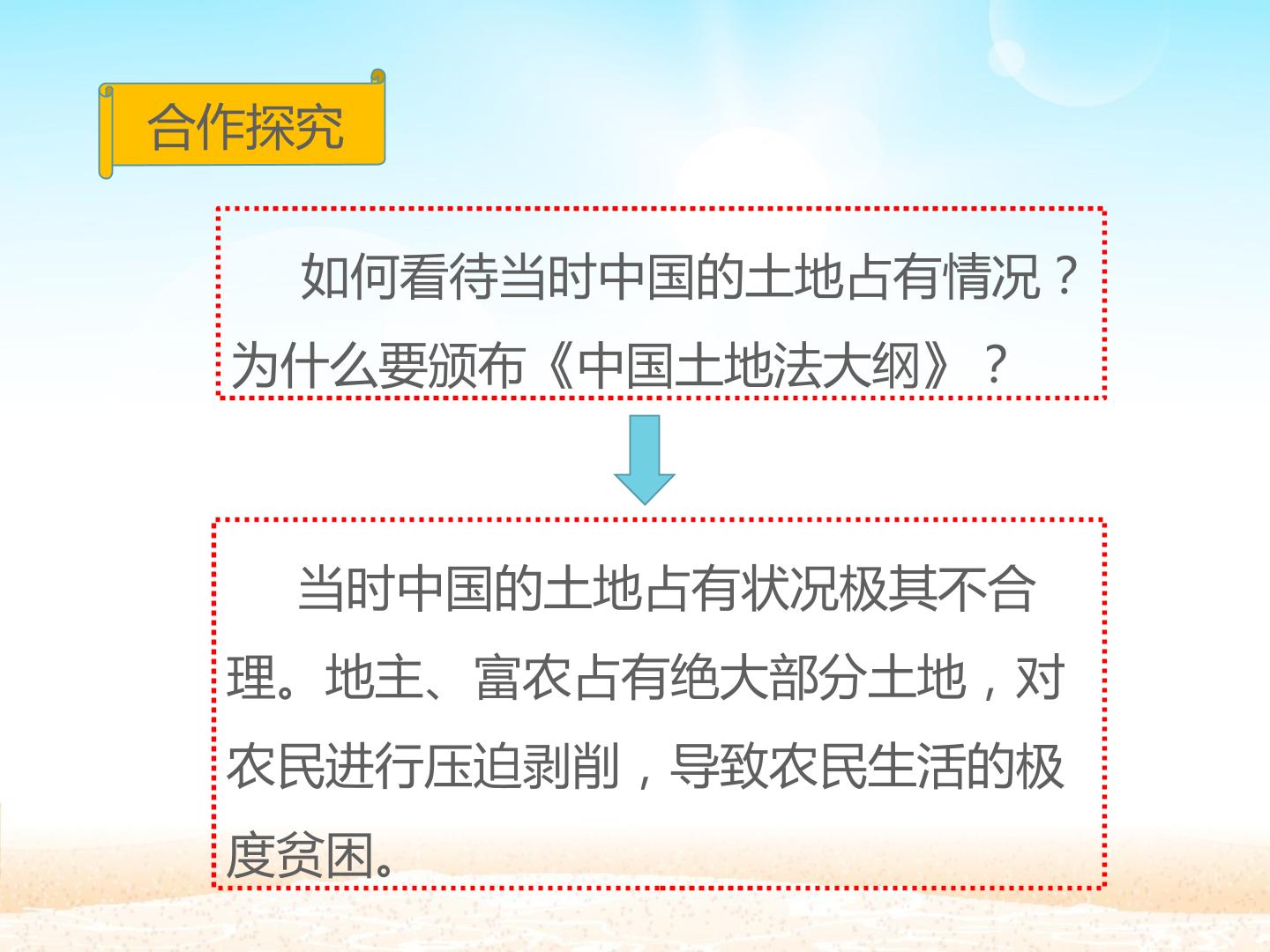 合作探究

如何看待当时中国的土地占有情况？为什么要颁布《中国土地法大纲》？

当时中国的土地占有状况极其不合理。地主、富农占有绝大部分土地，对农民进行压迫剥削，导致农民生活的极度贫困。